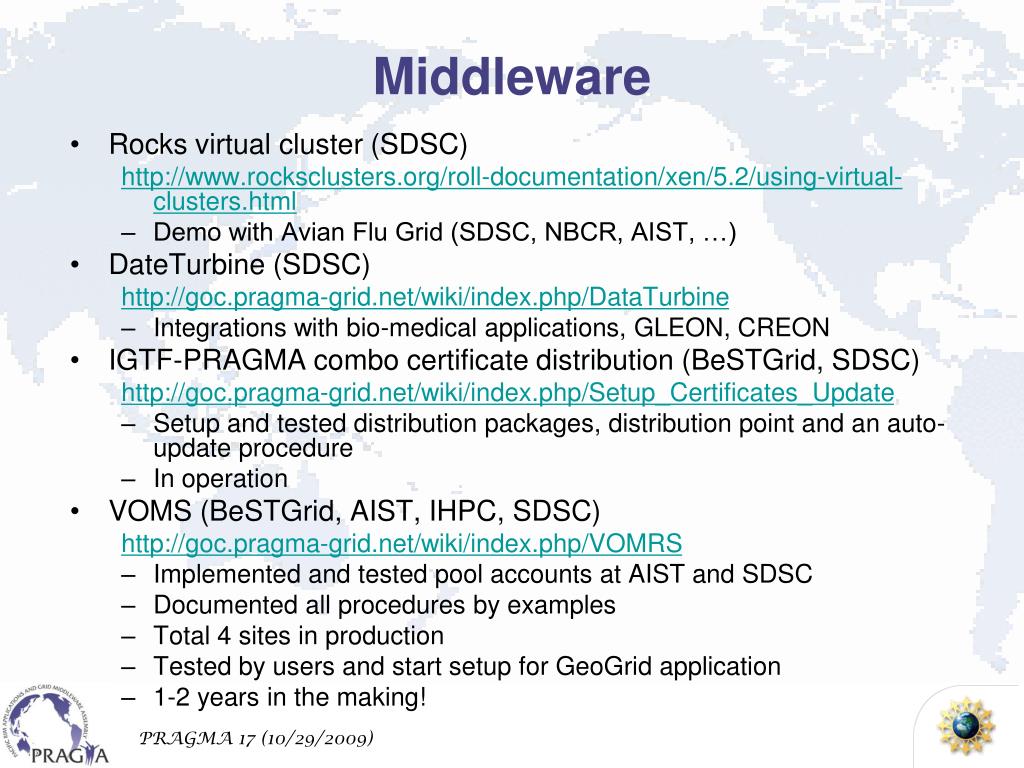 Middleware

• Rocks virtual cluster (SDSC)
http://www.rocksclusters.org/roll-documentation/xen/5.2/using-virtual-clusters.html
– Demo with Avian Flu Grid (SDSC, NBCR, AIST, …)
• DateTurbine (SDSC)
http://goc.pragma-grid.net/wiki/index.php/DataTurbine
– Integrations with bio-medical applications, GLEON, CREON
• IGTF-PRAGMA combo certificate distribution (BeSTGrid, SDSC)
http://goc.pragma-grid.net/wiki/index.php/Setup_Certificates_Update
– Setup and tested distribution packages, distribution point and an auto-update procedure
– In operation
• VOMS (BeSTGrid, AIST, IHPC, SDSC)
http://goc.pragma-grid.net/wiki/index.php/VOMRS
– Implemented and tested pool accounts at AIST and SDSC
– Documented all procedures by examples
– Total 4 sites in production
– Tested by users and start setup for GeoGrid application
– 1-2 years in the making!

PACIFIC RIM APPLICATIONS AND GRID MIDDLEWARE ASSEMBLY
PRAGMA
PRAGMA 17 (10/29/2009)